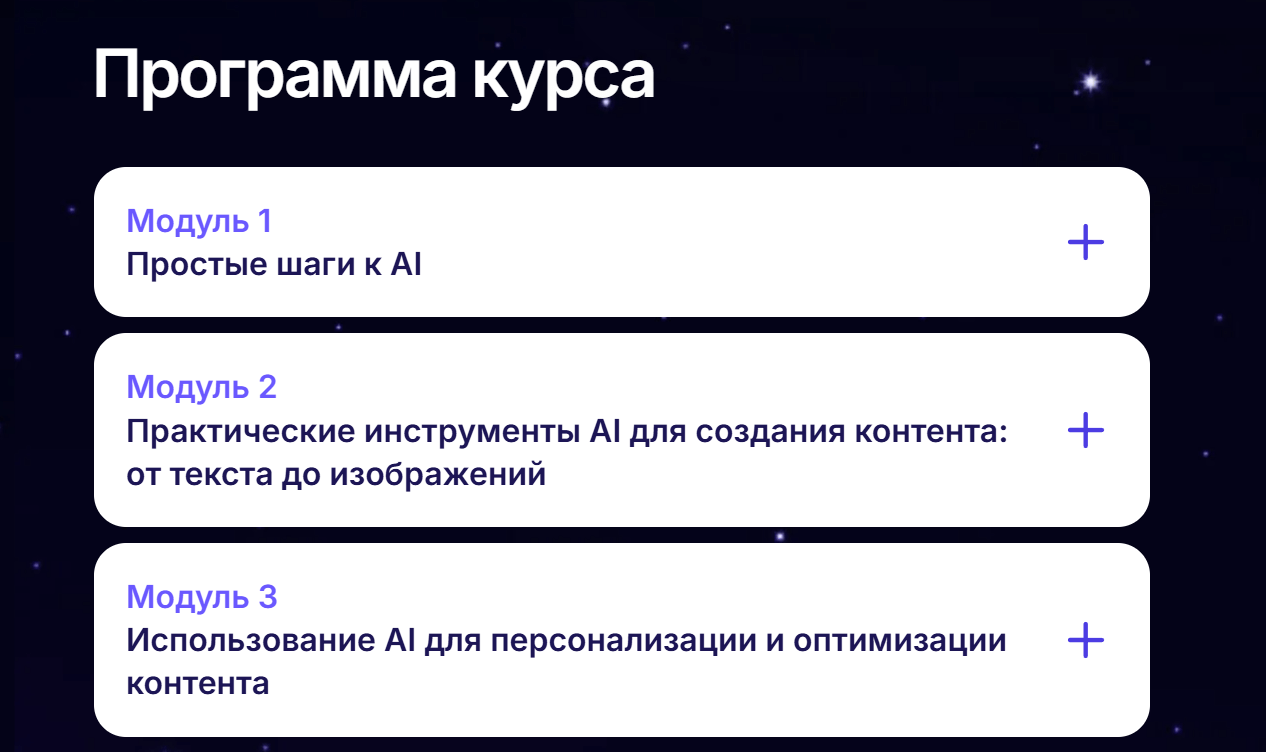 Программа курса

Модуль 1
Простые шаги к AI

+

Модуль 2
Практические инструменты AI для создания контента: от текста до изображений

+

Модуль 3
Использование AI для персонализации и оптимизации контента

+